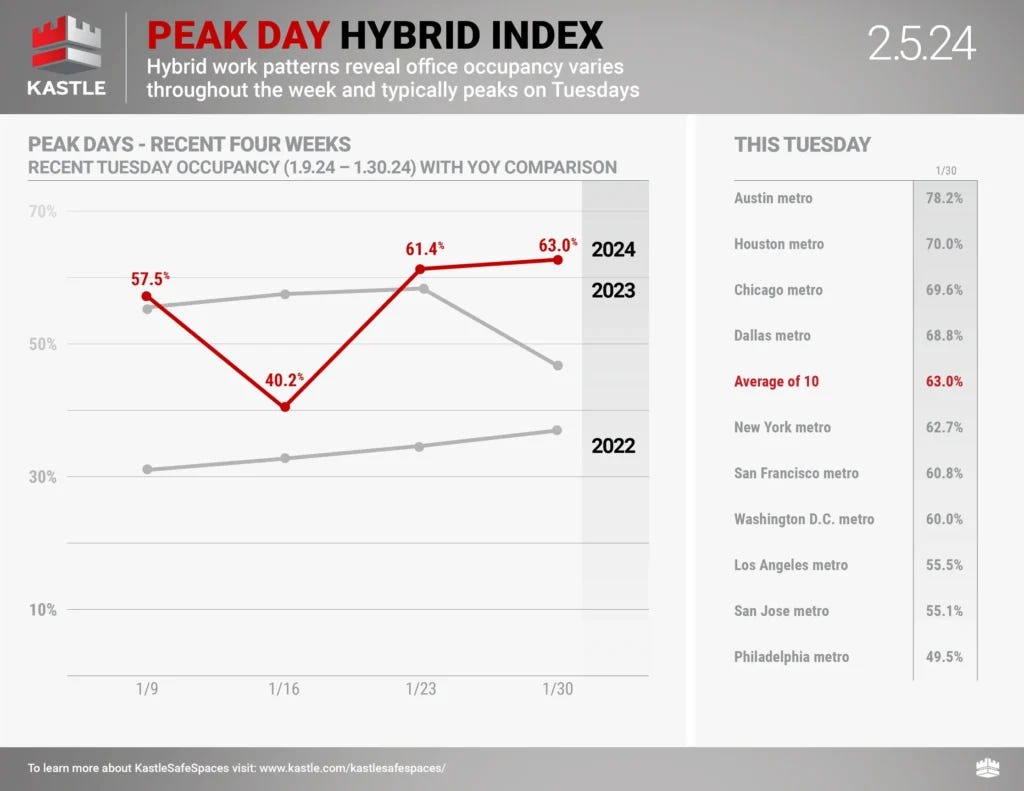 KASTLE

PEAK DAY HYBRID INDEX

Hybrid work patterns reveal office occupancy varies throughout the week and typically peaks on Tuesdays

2.5.24

PEAK DAYS - RECENT FOUR WEEKS

RECENT TUESDAY OCCUPANCY (1.9.24 – 1.30.24) WITH YOY COMPARISON

70%
50%
30%
10%

57.5%
40.2%
61.4%
63.0%

2024
2023
2022

1/9
1/16
1/23
1/30

THIS TUESDAY

| | 1/30 |
|---|---|
| Austin metro | 78.2% |
| Houston metro | 70.0% |
| Chicago metro | 69.6% |
| Dallas metro | 68.8% |
| Average of 10 | 63.0% |
| New York metro | 62.7% |
| San Francisco metro | 60.8% |
| Washington D.C. metro | 60.0% |
| Los Angeles metro | 55.5% |
| San Jose metro | 55.1% |
| Philadelphia metro | 49.5% |

To learn more about KastleSafeSpaces visit: www.kastle.com/kastlesafespaces/